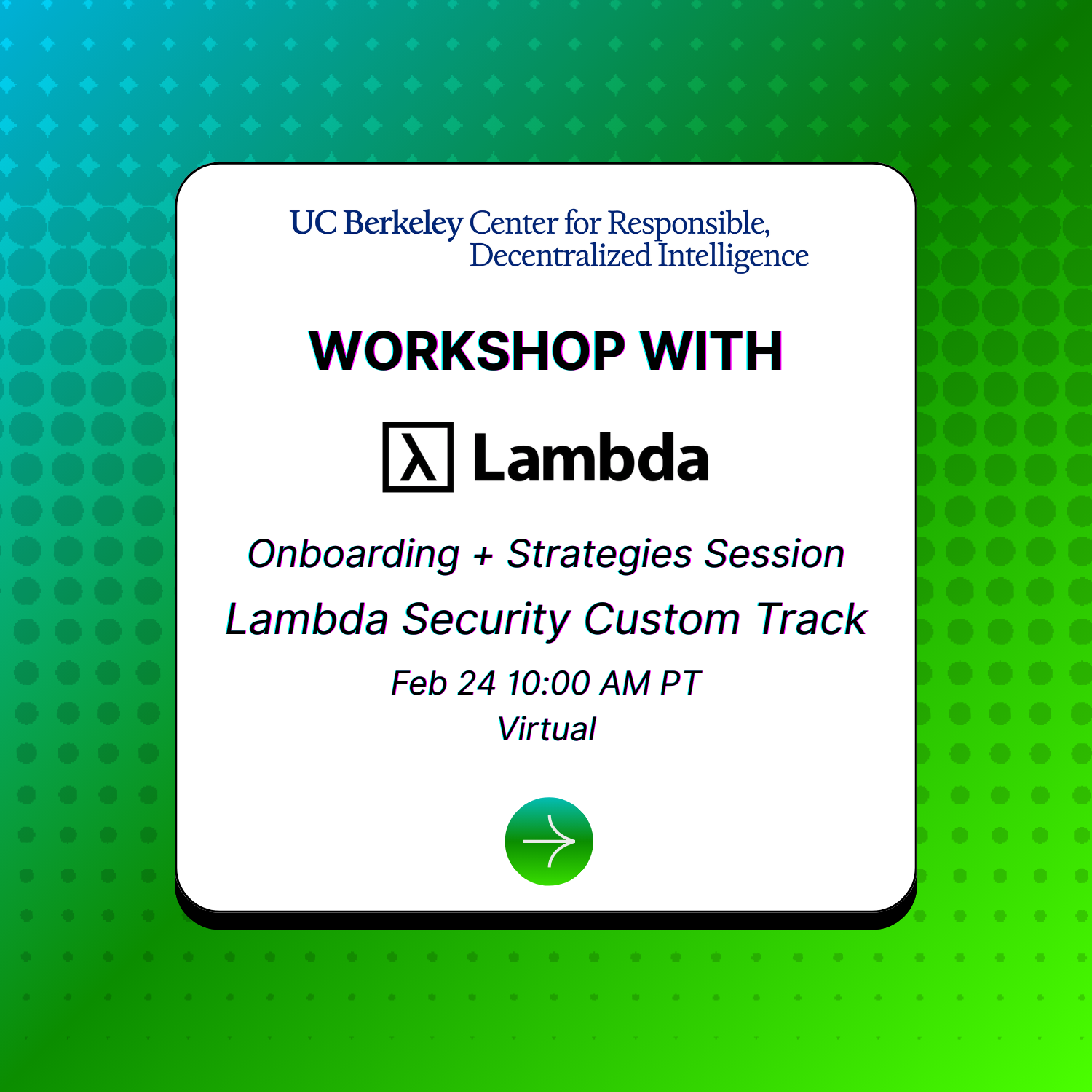 UC Berkeley Center for Responsible, Decentralized Intelligence

WORKSHOP WITH

λ Lambda

Onboarding + Strategies Session

Lambda Security Custom Track

Feb 24 10:00 AM PT
Virtual